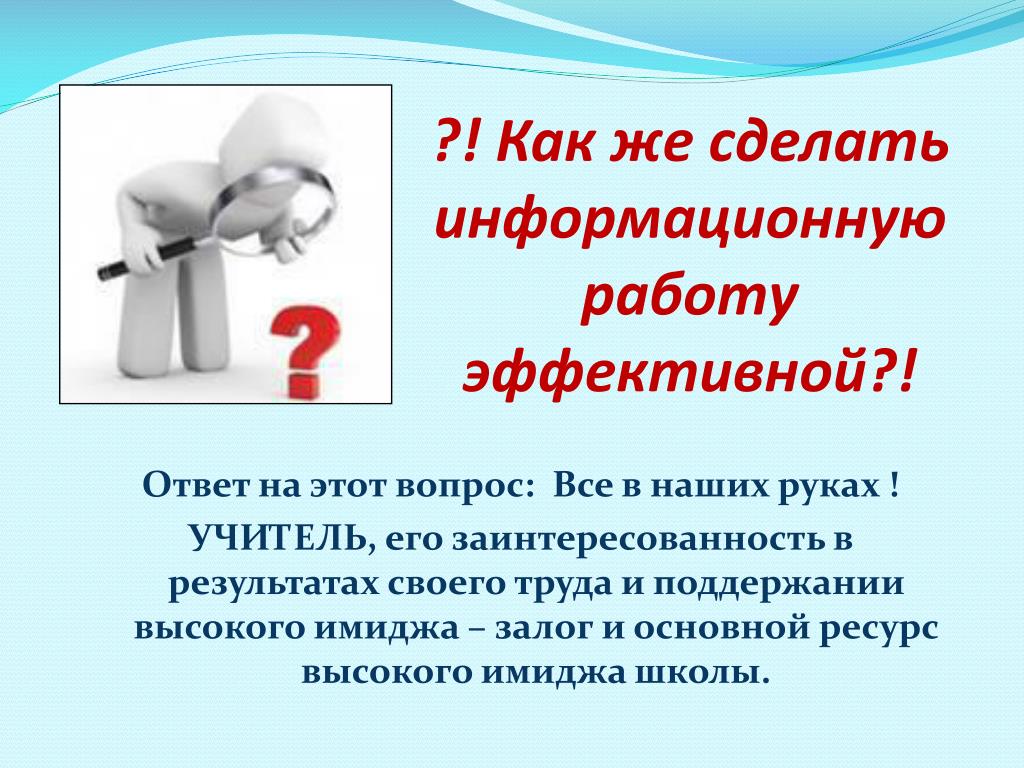 ?! Как же сделать информационную работу эффективной?!

Ответ на этот вопрос: Все в наших руках !

УЧИТЕЛЬ, его заинтересованность в результатах своего труда и поддержании высокого имиджа – залог и основной ресурс высокого имиджа школы.